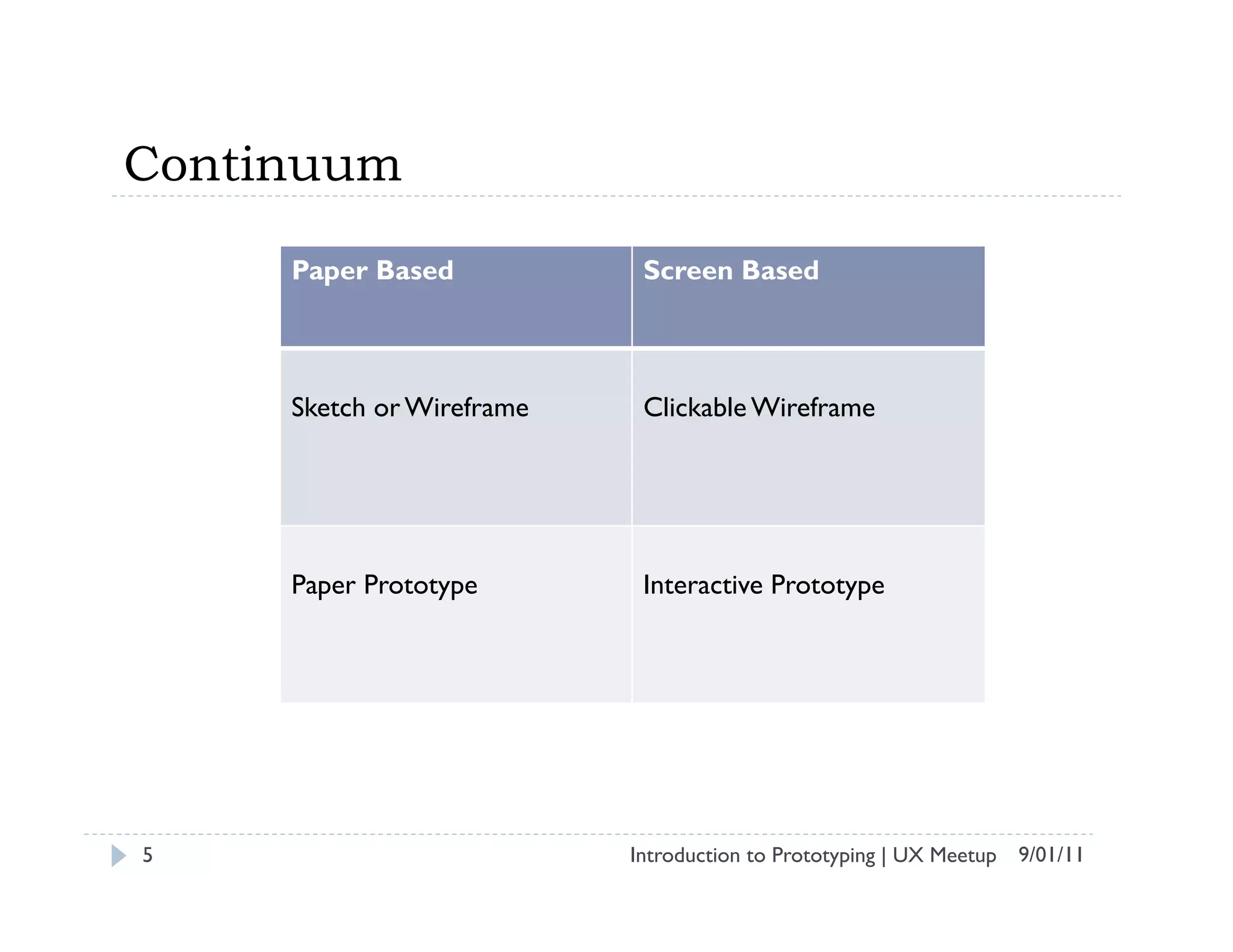 Continuum

| Paper Based | Screen Based |
|---|---|
| Sketch or Wireframe | Clickable Wireframe |
| Paper Prototype | Interactive Prototype |

5

Introduction to Prototyping | UX Meetup 9/01/11